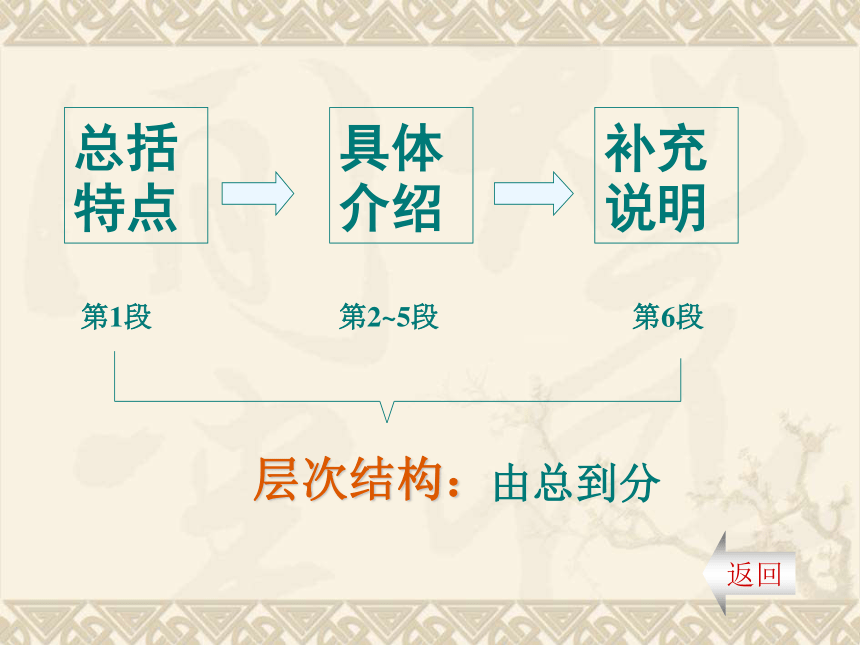 总括特点

具体介绍

补充说明

第1段

第2~5段

第6段

层次结构：由总到分

返回